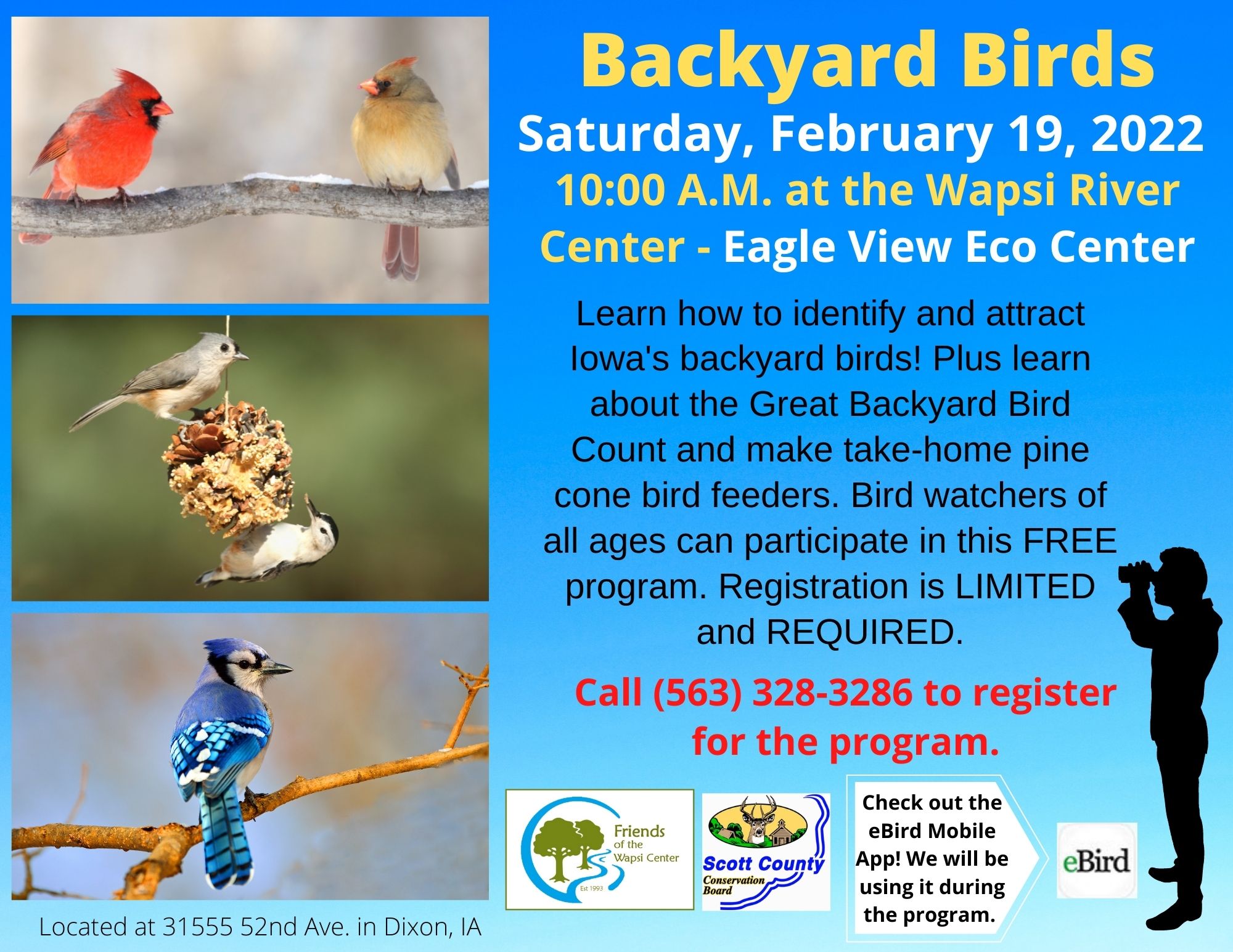 Backyard Birds

Saturday, February 19, 2022

10:00 A.M. at the Wapsi River Center - Eagle View Eco Center

Learn how to identify and attract Iowa's backyard birds! Plus learn about the Great Backyard Bird Count and make take-home pine cone bird feeders. Bird watchers of all ages can participate in this FREE program. Registration is LIMITED and REQUIRED.

Call (563) 328-3286 to register for the program.

Friends of the Wapsi Center

Est 1993

Scott County Conservation Board

Check out the eBird Mobile App! We will be using it during the program.

eBird

Located at 31555 52nd Ave. in Dixon, IA